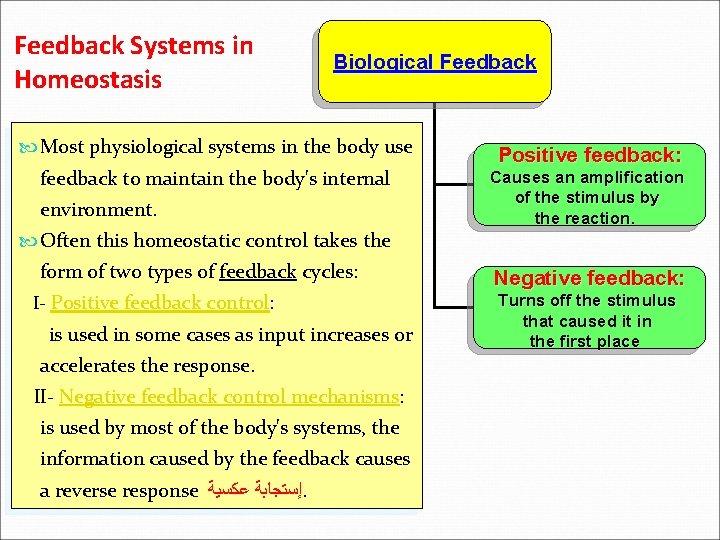 Feedback Systems in Homeostasis

Most physiological systems in the body use feedback to maintain the body's internal environment.

Often this homeostatic control takes the form of two types of feedback cycles:

I- Positive feedback control:
is used in some cases as input increases or accelerates the response.

II- Negative feedback control mechanisms:
is used by most of the body's systems, the information caused by the feedback causes a reverse response إستجابة عكسية.

Biological Feedback

Positive feedback:
Causes an amplification of the stimulus by the reaction.

Negative feedback:
Turns off the stimulus that caused it in the first place